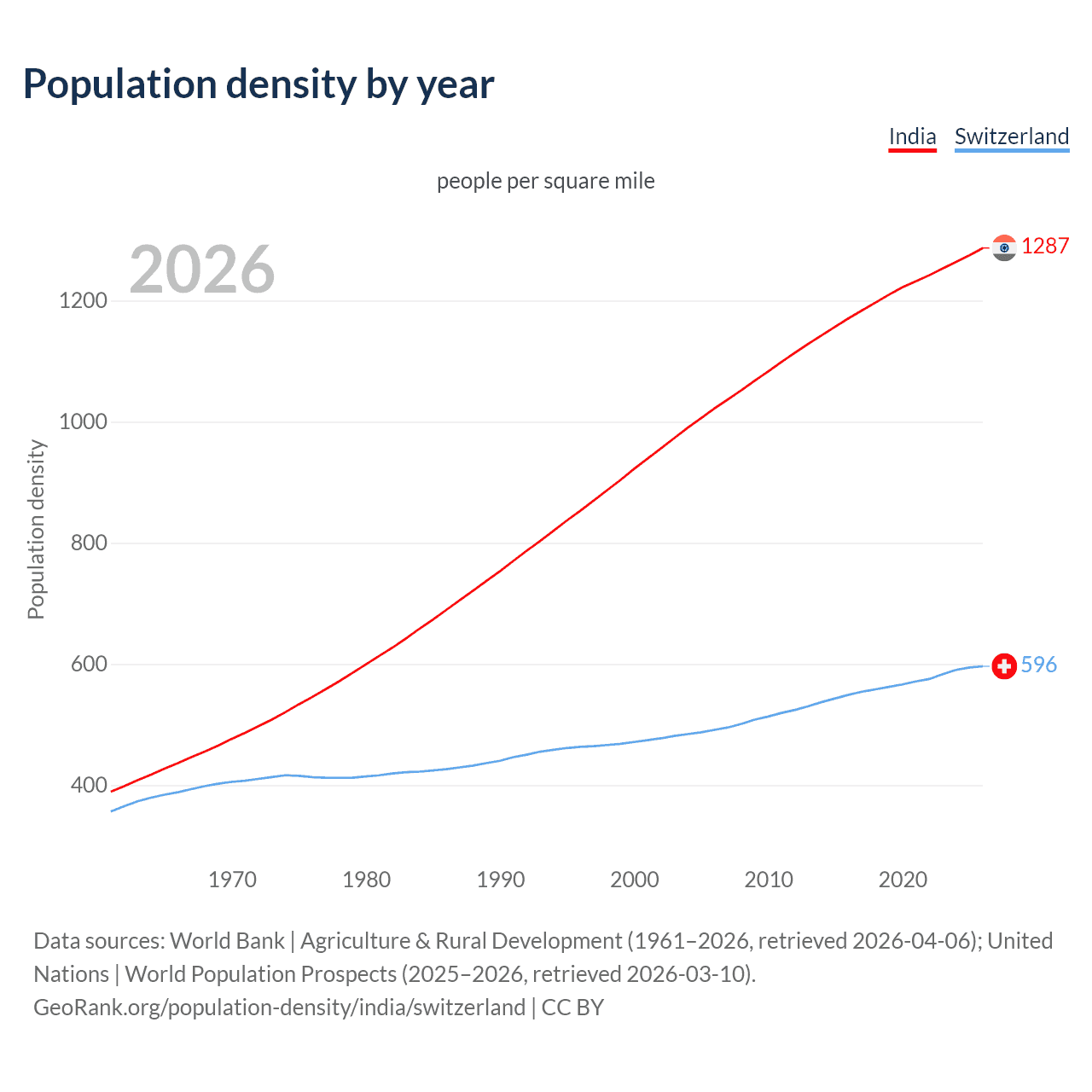 Population density by year

India Switzerland

people per square mile

2026

Population density

1200
1000
800
600
400

1287
596

1970 1980 1990 2000 2010 2020

Data sources: World Bank | Agriculture & Rural Development (1961–2026, retrieved 2026-04-06); United Nations | World Population Prospects (2025–2026, retrieved 2026-03-10).
GeoRank.org/population-density/india/switzerland | CC BY